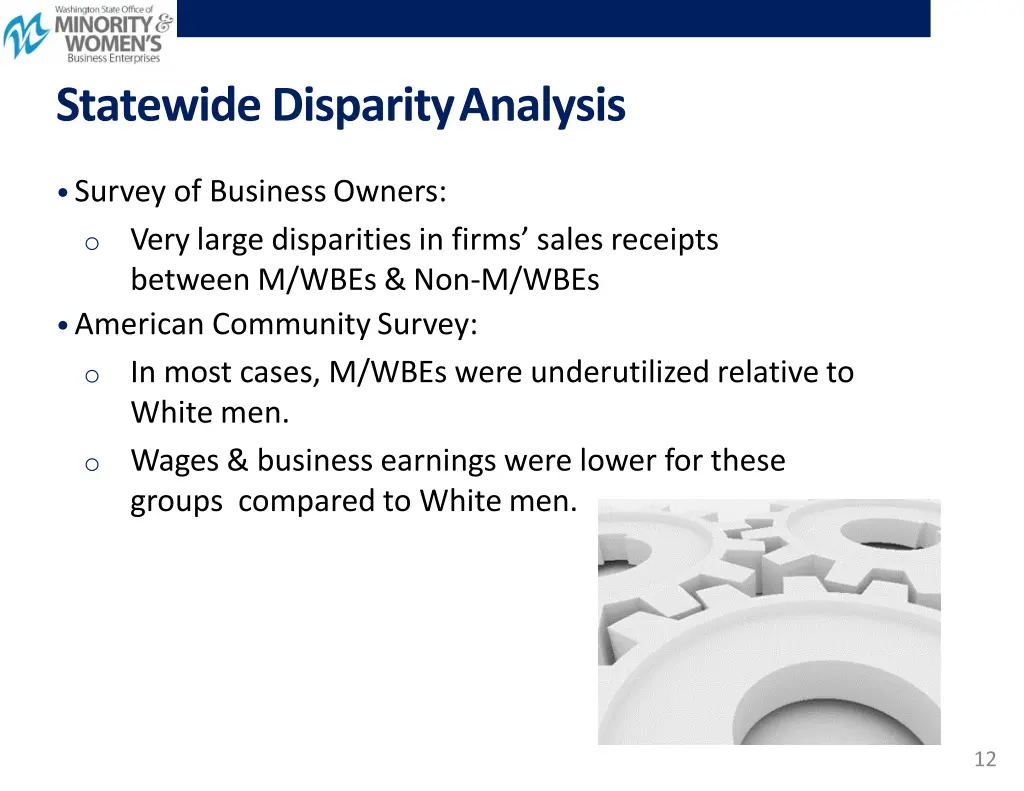 Washington State Office of
MINORITY &
WOMEN'S
Business Enterprises

Statewide Disparity Analysis

• Survey of Business Owners:
  o Very large disparities in firms' sales receipts between M/WBEs & Non-M/WBEs
• American Community Survey:
  o In most cases, M/WBEs were underutilized relative to White men.
  o Wages & business earnings were lower for these groups compared to White men.

12